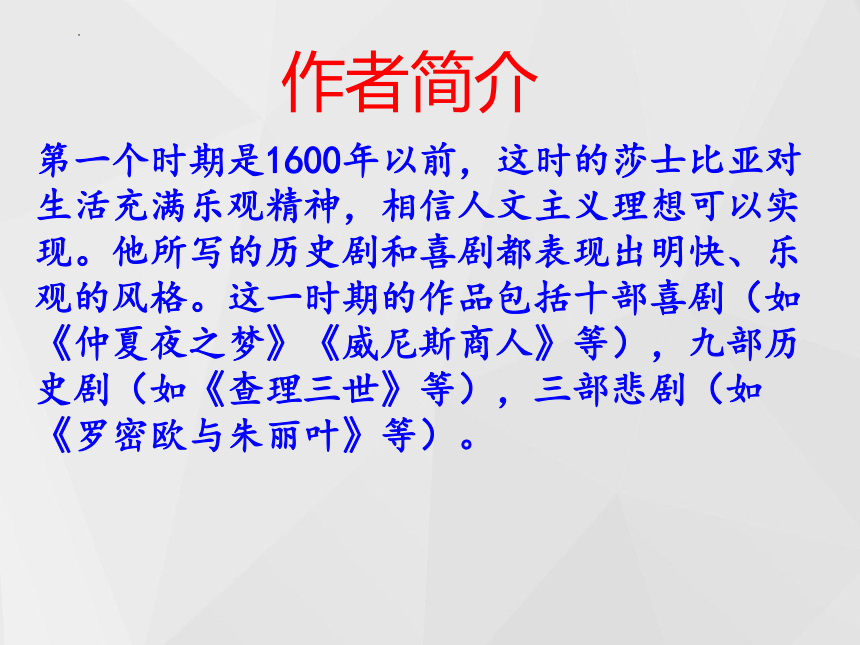 作者简介

第一个时期是1600年以前，这时的莎士比亚对生活充满乐观精神，相信人文主义理想可以实现。他所写的历史剧和喜剧都表现出明快、乐观的风格。这一时期的作品包括十部喜剧（如《仲夏夜之梦》《威尼斯商人》等），九部历史剧（如《查理三世》等），三部悲剧（如《罗密欧与朱丽叶》等）。